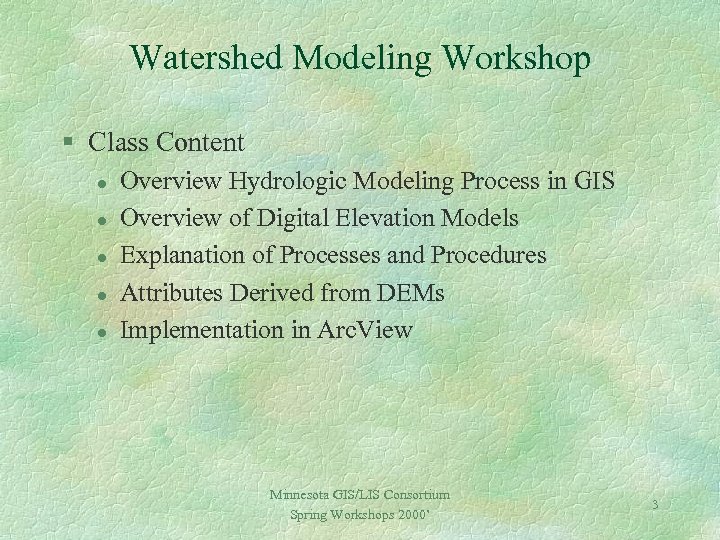 Watershed Modeling Workshop

§ Class Content
- Overview Hydrologic Modeling Process in GIS
- Overview of Digital Elevation Models
- Explanation of Processes and Procedures
- Attributes Derived from DEMs
- Implementation in ArcView

Minnesota GIS/LIS Consortium
Spring Workshops 2000'

3